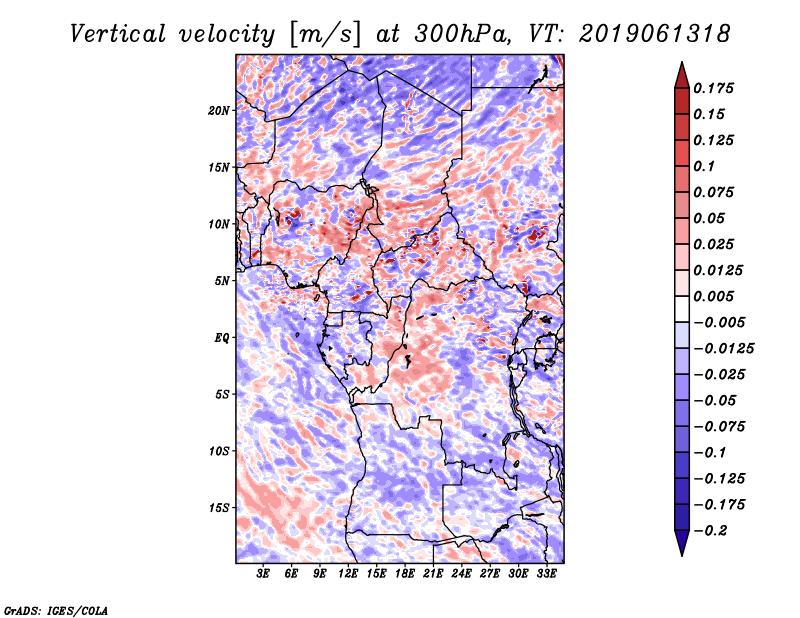 Vertical velocity [m/s] at 300hPa, VT: 2019061318

20N
15N
10N
5N
EQ
5S
10S
15S

3E 6E 9E 12E 15E 18E 21E 24E 27E 30E 33E

0.175
0.15
0.125
0.1
0.075
0.05
0.025
0.0125
0.005
−0.005
−0.0125
−0.025
−0.05
−0.075
−0.1
−0.125
−0.175
−0.2

GrADS: IGES/COLA